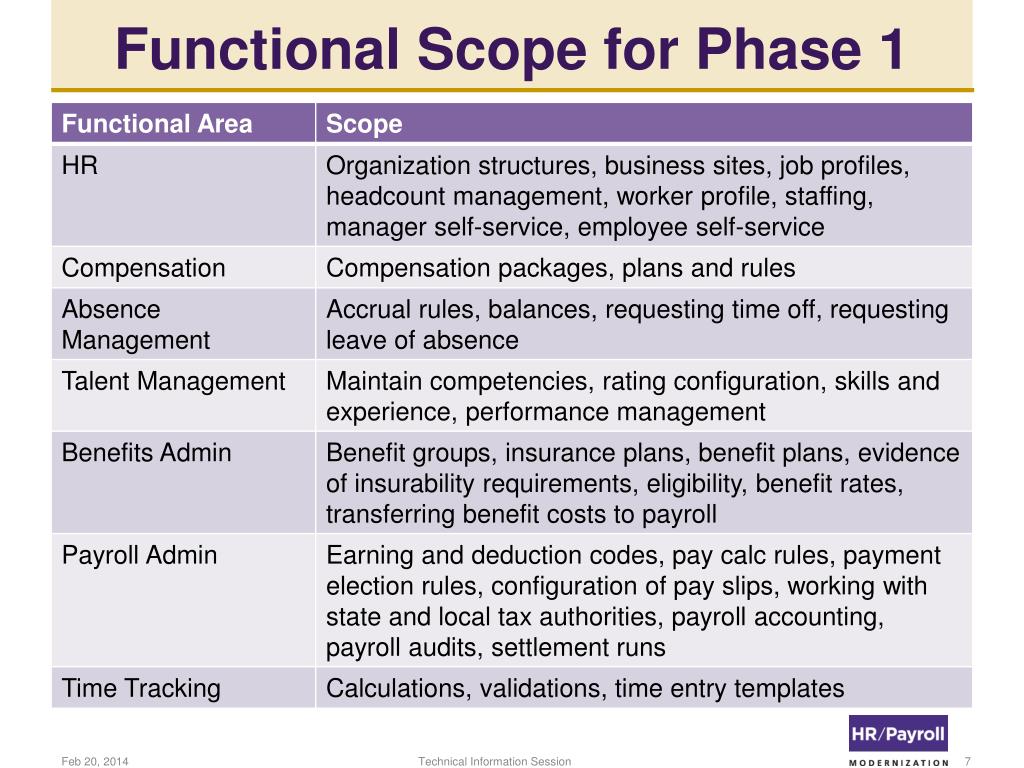 Functional Scope for Phase 1

| Functional Area | Scope |
|---|---|
| HR | Organization structures, business sites, job profiles, headcount management, worker profile, staffing, manager self-service, employee self-service |
| Compensation | Compensation packages, plans and rules |
| Absence Management | Accrual rules, balances, requesting time off, requesting leave of absence |
| Talent Management | Maintain competencies, rating configuration, skills and experience, performance management |
| Benefits Admin | Benefit groups, insurance plans, benefit plans, evidence of insurability requirements, eligibility, benefit rates, transferring benefit costs to payroll |
| Payroll Admin | Earning and deduction codes, pay calc rules, payment election rules, configuration of pay slips, working with state and local tax authorities, payroll accounting, payroll audits, settlement runs |
| Time Tracking | Calculations, validations, time entry templates |

Feb 20, 2014

Technical Information Session

HR/Payroll
MODERNIZATION

7